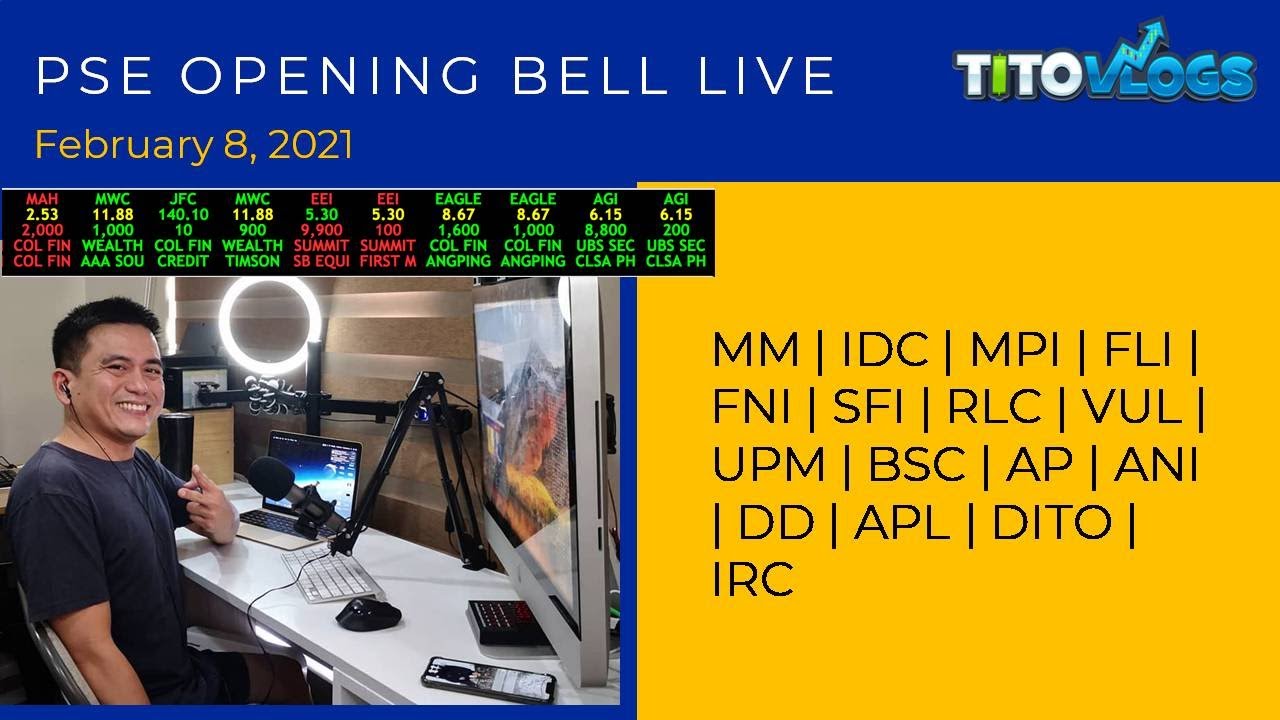 PSE OPENING BELL LIVE

TITOVLOGS

February 8, 2021

| MAH | MWC | JFC | MWC | EEI | EEI | EAGLE | EAGLE | AGI | AGI |
|---|---|---|---|---|---|---|---|---|---|
| 2.53 | 11.88 | 140.10 | 11.88 | 5.30 | 5.30 | 8.67 | 8.67 | 6.15 | 6.15 |
| 2,000 | 1,000 | 10 | 900 | 9,900 | 100 | 1,600 | 1,000 | 8,800 | 200 |
| COL FIN | WEALTH | COL FIN | WEALTH | SUMMIT | SUMMIT | COL FIN | COL FIN | UBS SEC | UBS SEC |
| COL FIN | AAA SOU | CREDIT | TIMSON | SB EQUI | FIRST M | ANGPING | ANGPING | CLSA PH | CLSA PH |

MM | IDC | MPI | FLI | FNI | SFI | RLC | VUL | UPM | BSC | AP | ANI | DD | APL | DITO | IRC